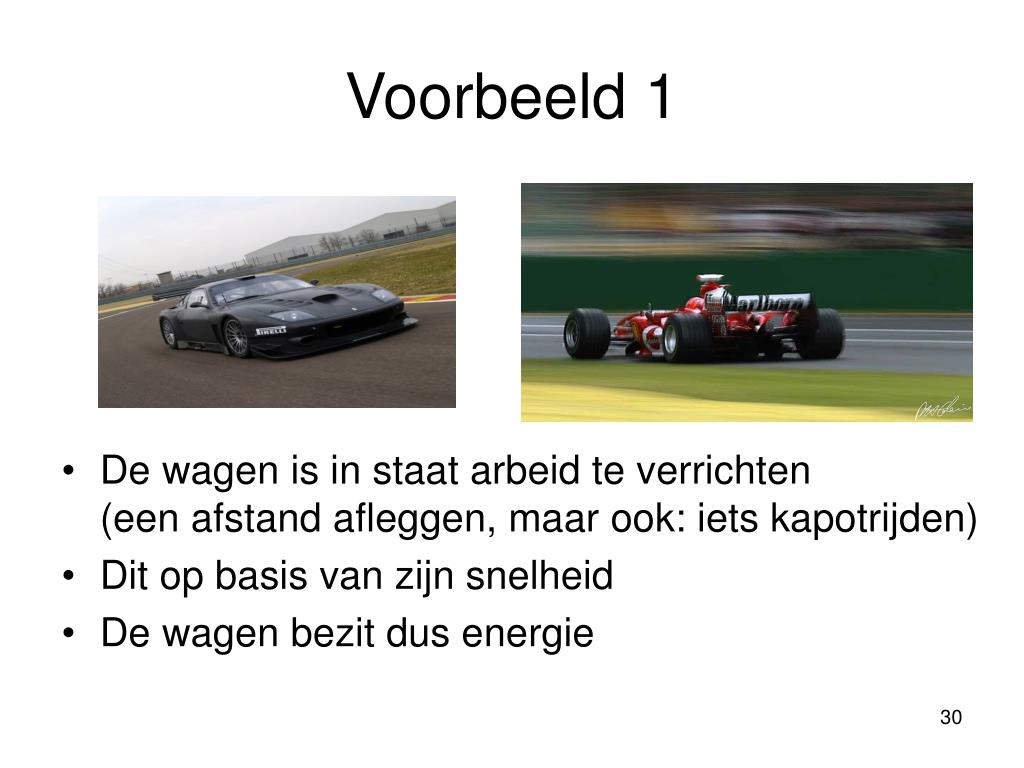 Voorbeeld 1

PIRELLI

Marlboro

• De wagen is in staat arbeid te verrichten (een afstand afleggen, maar ook: iets kapotrijden)
• Dit op basis van zijn snelheid
• De wagen bezit dus energie

30